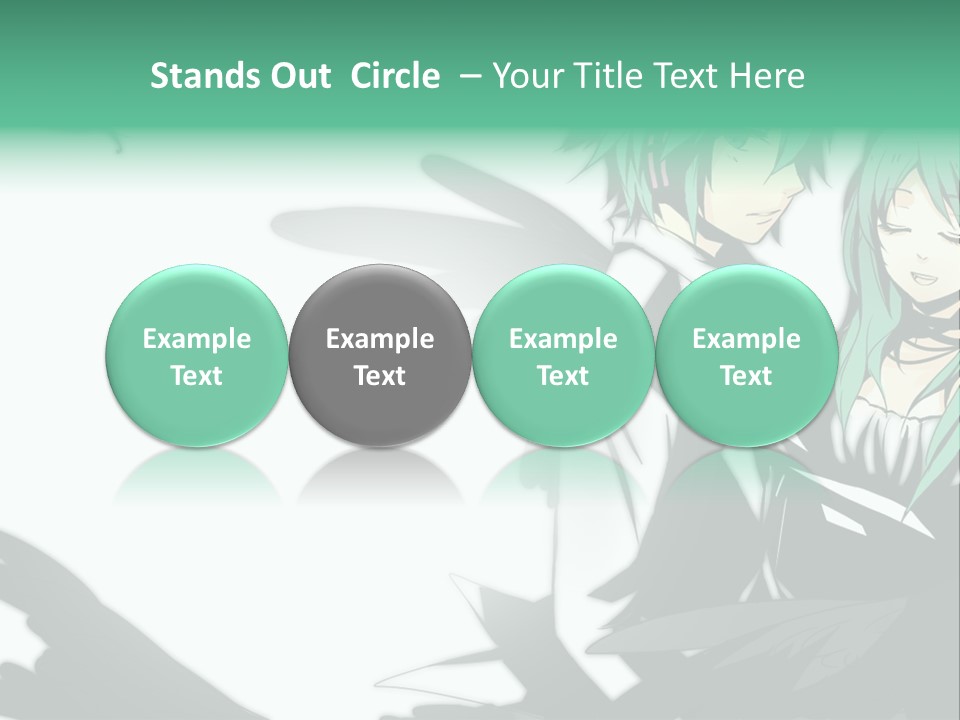 Stands Out Circle – Your Title Text Here

Example Text

Example Text

Example Text

Example Text